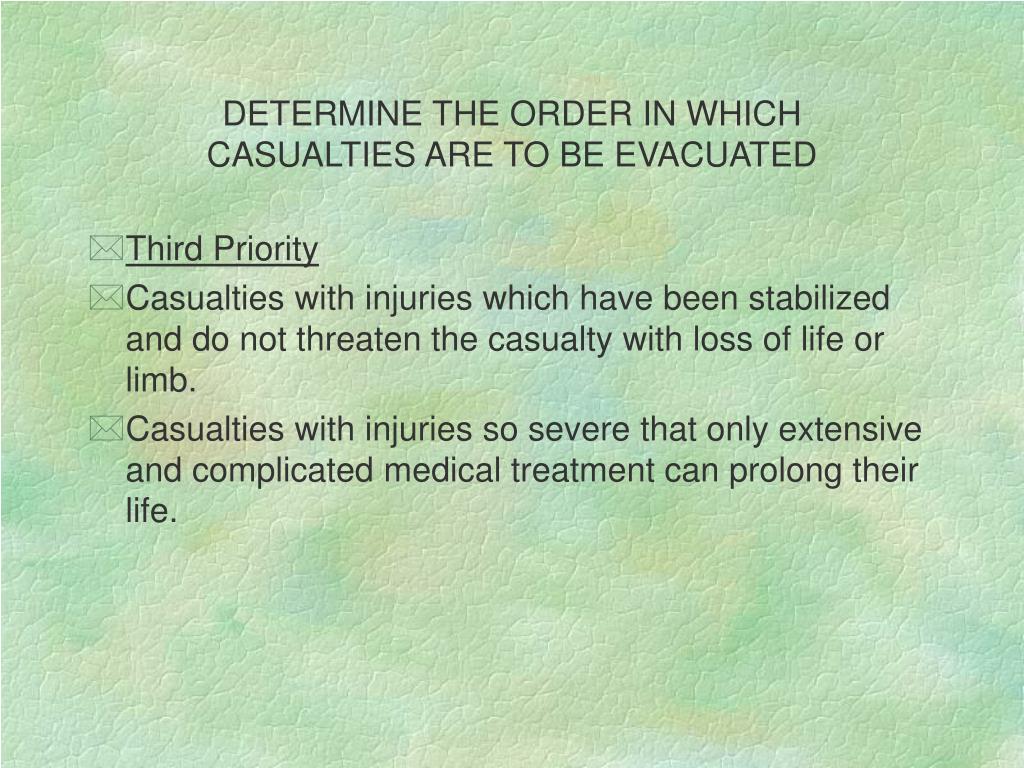 DETERMINE THE ORDER IN WHICH CASUALTIES ARE TO BE EVACUATED

Third Priority

Casualties with injuries which have been stabilized and do not threaten the casualty with loss of life or limb.

Casualties with injuries so severe that only extensive and complicated medical treatment can prolong their life.